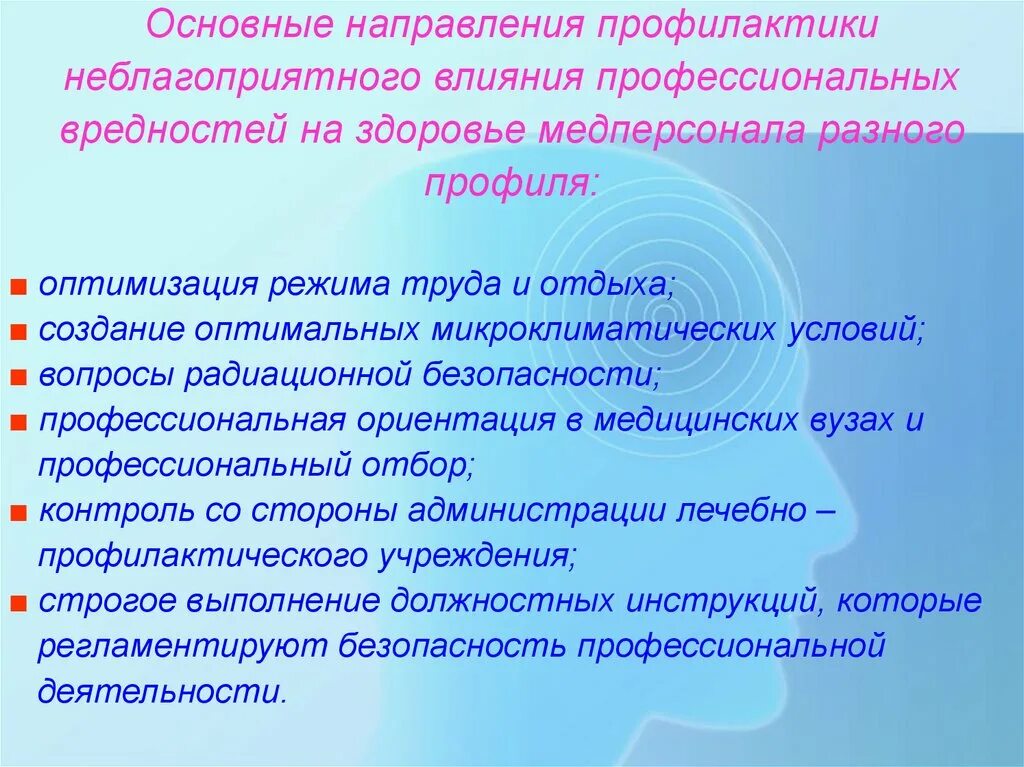 Основные направления профилактики неблагоприятного влияния профессиональных вредностей на здоровье медперсонала разного профиля:

■ оптимизация режима труда и отдыха;
■ создание оптимальных микроклиматических условий;
■ вопросы радиационной безопасности;
■ профессиональная ориентация в медицинских вузах и профессиональный отбор;
■ контроль со стороны администрации лечебно – профилактического учреждения;
■ строгое выполнение должностных инструкций, которые регламентируют безопасность профессиональной деятельности.